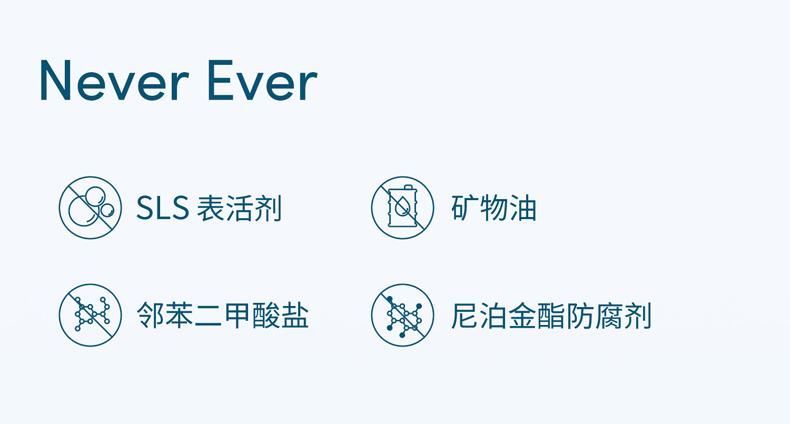 Never Ever

SLS 表活剂

矿物油

邻苯二甲酸盐

尼泊金酯防腐剂